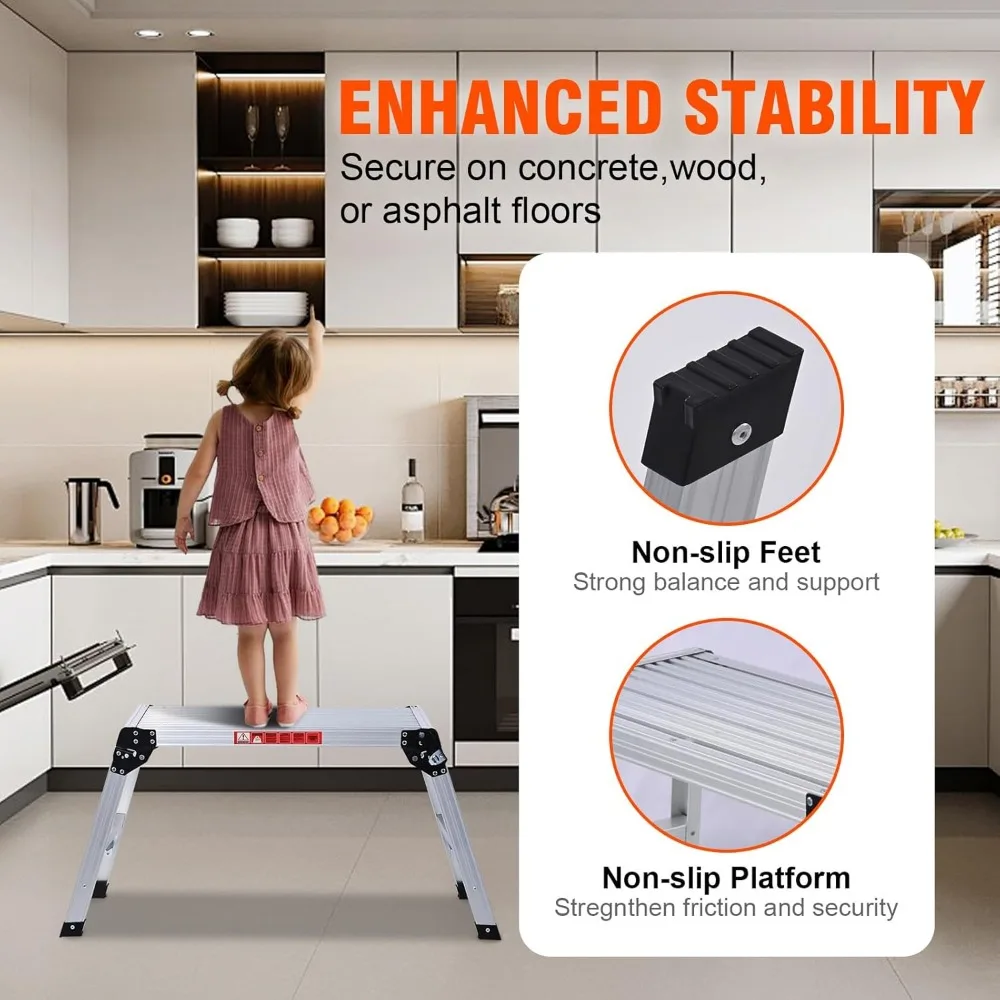 ENHANCED STABILITY
Secure on concrete,wood, or asphalt floors

Non-slip Feet
Strong balance and support

Non-slip Platform
Stregnthen friction and security